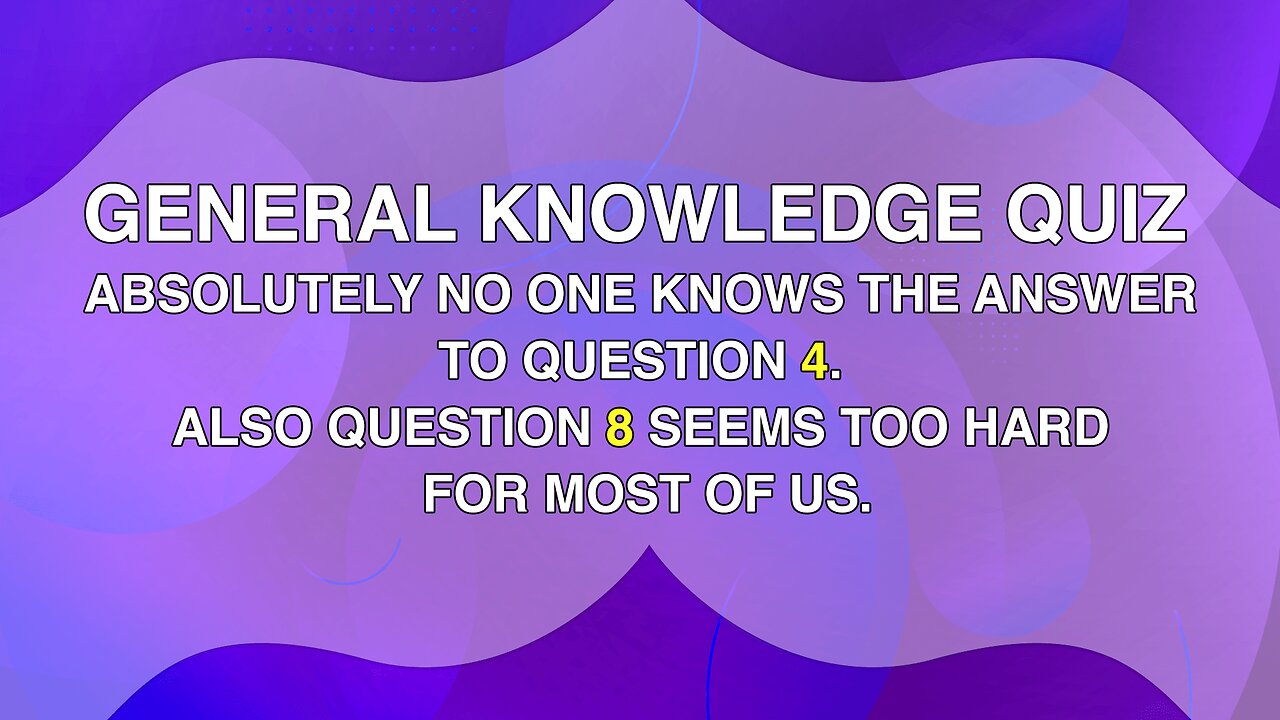 GENERAL KNOWLEDGE QUIZ

ABSOLUTELY NO ONE KNOWS THE ANSWER TO QUESTION 4.
ALSO QUESTION 8 SEEMS TOO HARD FOR MOST OF US.